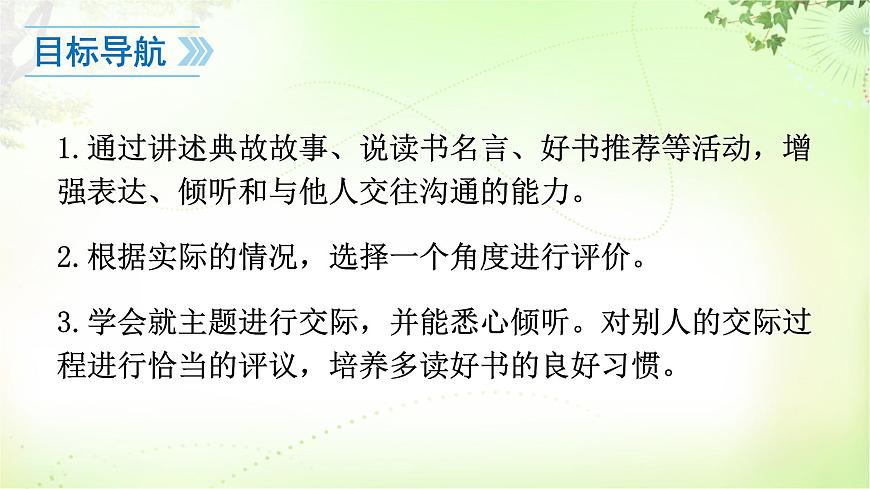 目标导航

1.通过讲述典故故事、说读书名言、好书推荐等活动，增强表达、倾听和与他人交往沟通的能力。

2.根据实际的情况，选择一个角度进行评价。

3.学会就主题进行交际，并能悉心倾听。对别人的交际过程进行恰当的评议，培养多读好书的良好习惯。